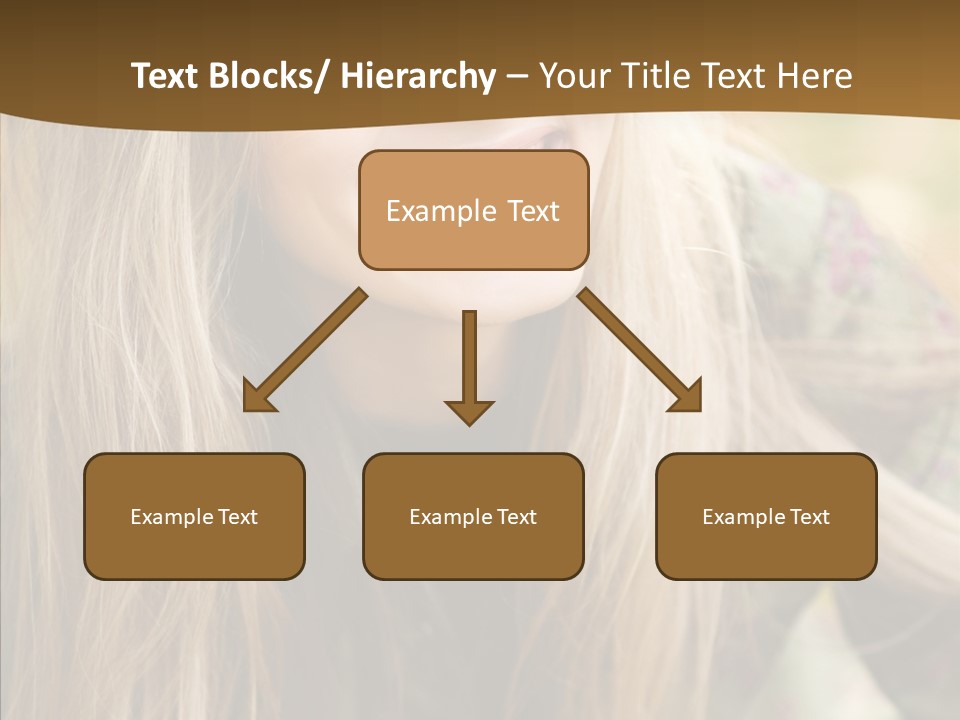 Text Blocks/ Hierarchy – Your Title Text Here

Example Text

Example Text

Example Text

Example Text